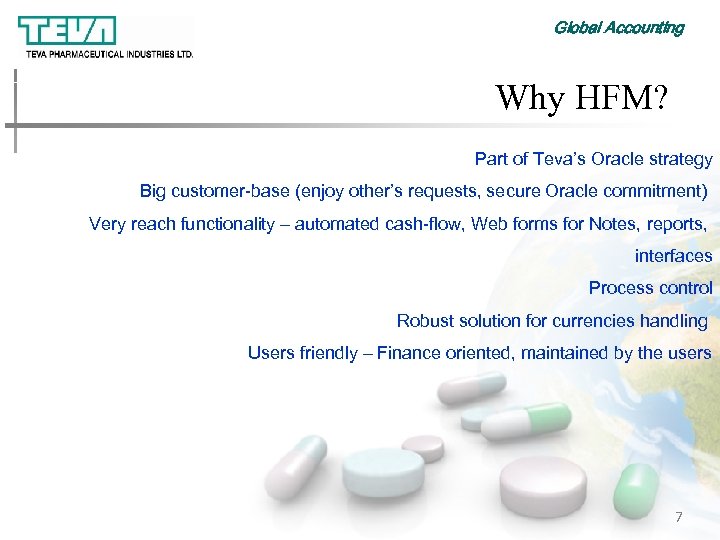 TEVA
TEVA PHARMACEUTICAL INDUSTRIES LTD.

Global Accounting

Why HFM?

Part of Teva's Oracle strategy

Big customer-base (enjoy other's requests, secure Oracle commitment)

Very reach functionality – automated cash-flow, Web forms for Notes, reports, interfaces

Process control

Robust solution for currencies handling

Users friendly – Finance oriented, maintained by the users

7